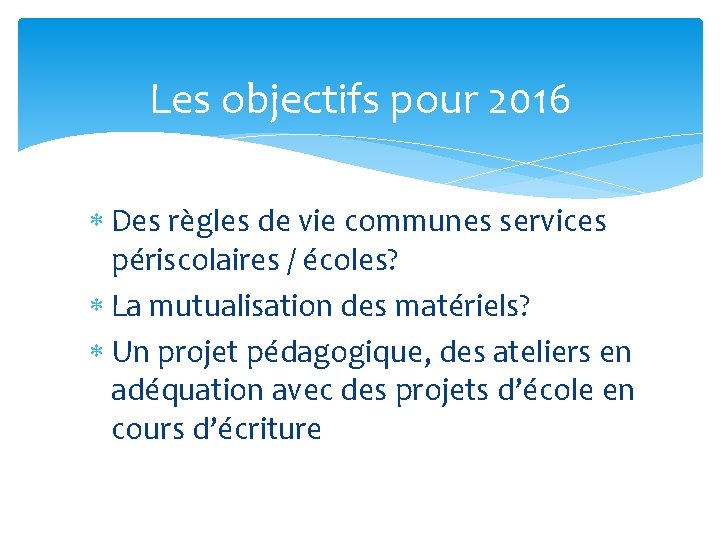 Les objectifs pour 2016

* Des règles de vie communes services périscolaires / écoles?
* La mutualisation des matériels?
* Un projet pédagogique, des ateliers en adéquation avec des projets d'école en cours d'écriture